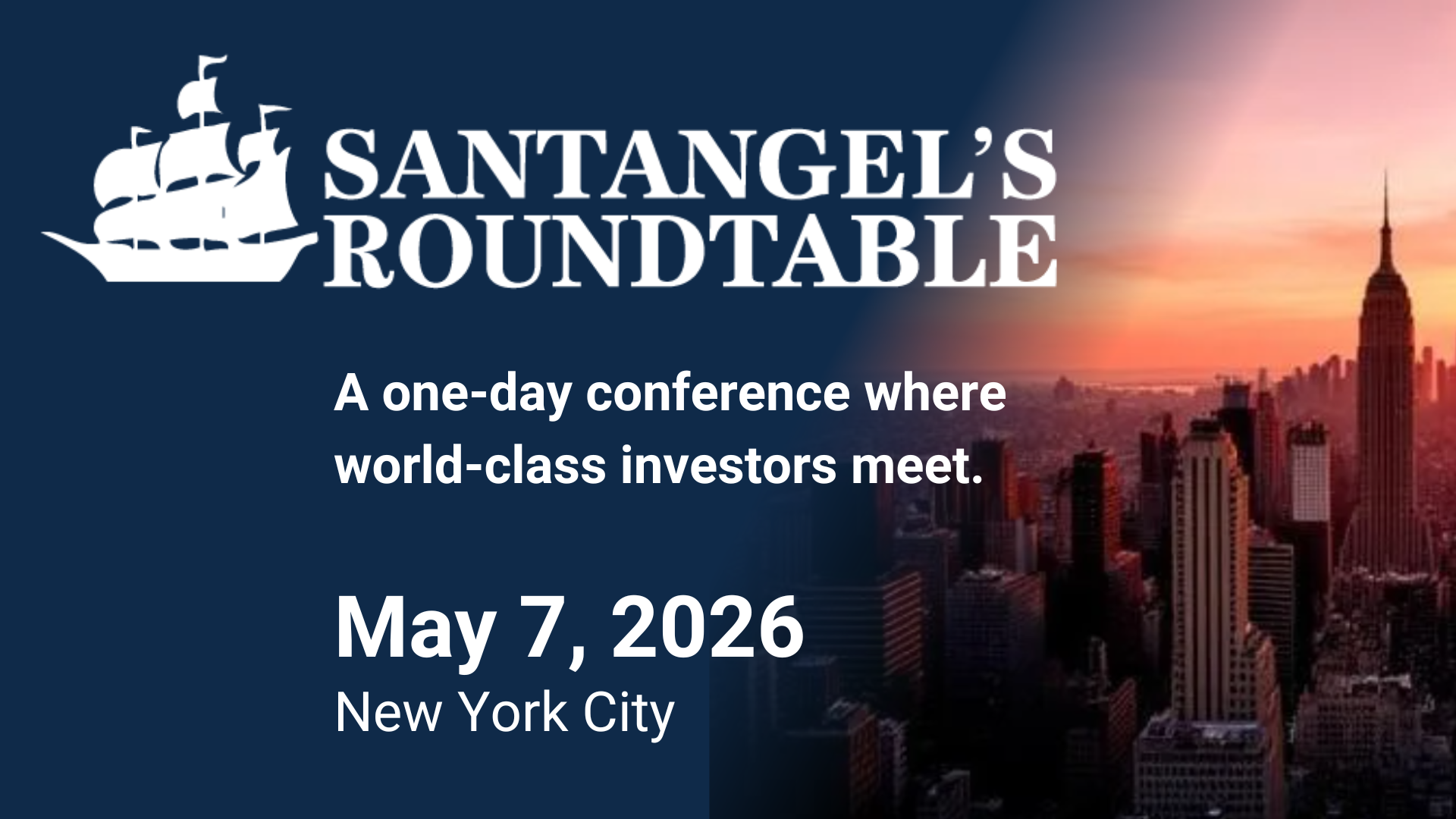 SANTANGEL'S ROUNDTABLE

A one-day conference where world-class investors meet.

May 7, 2026
New York City